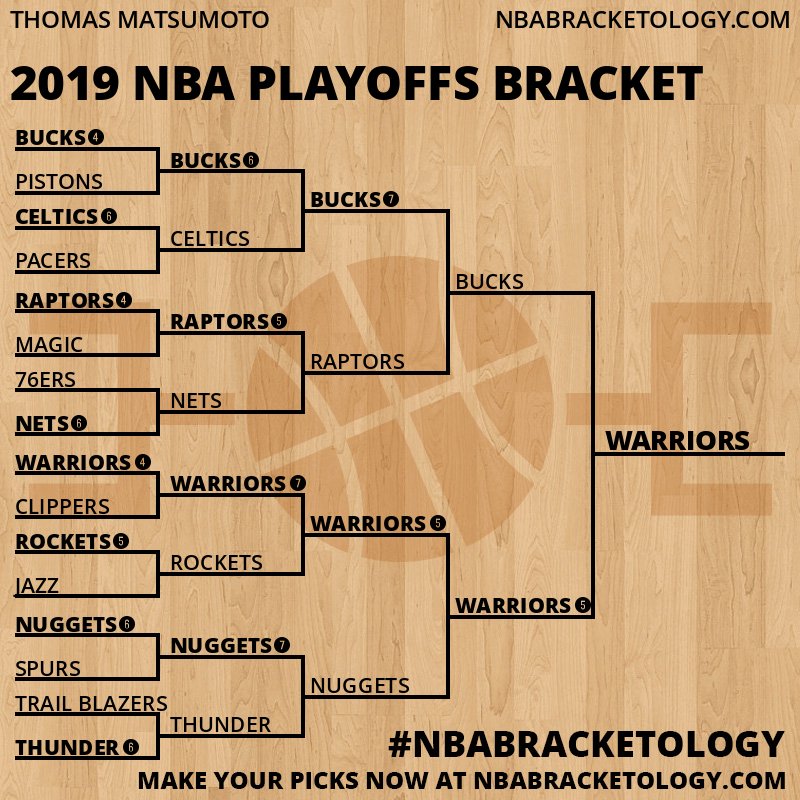 THOMAS MATSUMOTO NBABRACKETOLOGY.COM

2019 NBA PLAYOFFS BRACKET

BUCKS 4
PISTONS
CELTICS 6
PACERS
RAPTORS 4
MAGIC
76ERS
NETS 6
WARRIORS 4
CLIPPERS
ROCKETS 5
JAZZ
NUGGETS 6
SPURS
TRAIL BLAZERS
THUNDER 6

BUCKS 6
CELTICS
RAPTORS 5
NETS
WARRIORS 7
ROCKETS
NUGGETS 7
THUNDER

BUCKS 7
RAPTORS
WARRIORS 5
NUGGETS

BUCKS
WARRIORS 5

WARRIORS

#NBABRACKETOLOGY
MAKE YOUR PICKS NOW AT NBABRACKETOLOGY.COM